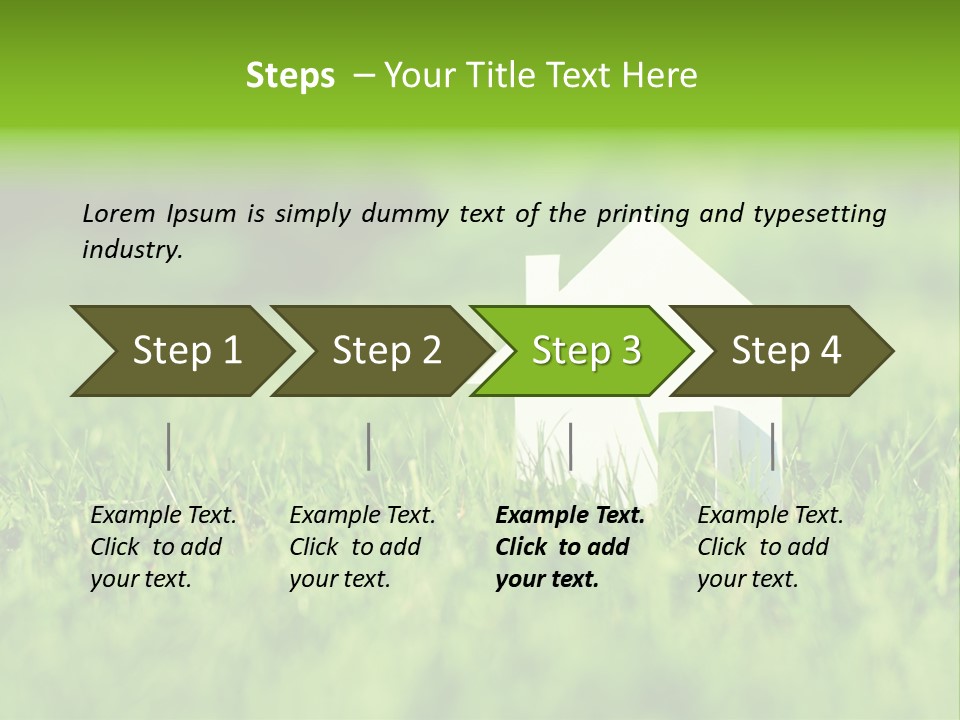 Steps – Your Title Text Here

Lorem Ipsum is simply dummy text of the printing and typesetting industry.

Step 1

Step 2

Step 3

Step 4

Example Text. Click to add your text.

Example Text. Click to add your text.

Example Text. Click to add your text.

Example Text. Click to add your text.